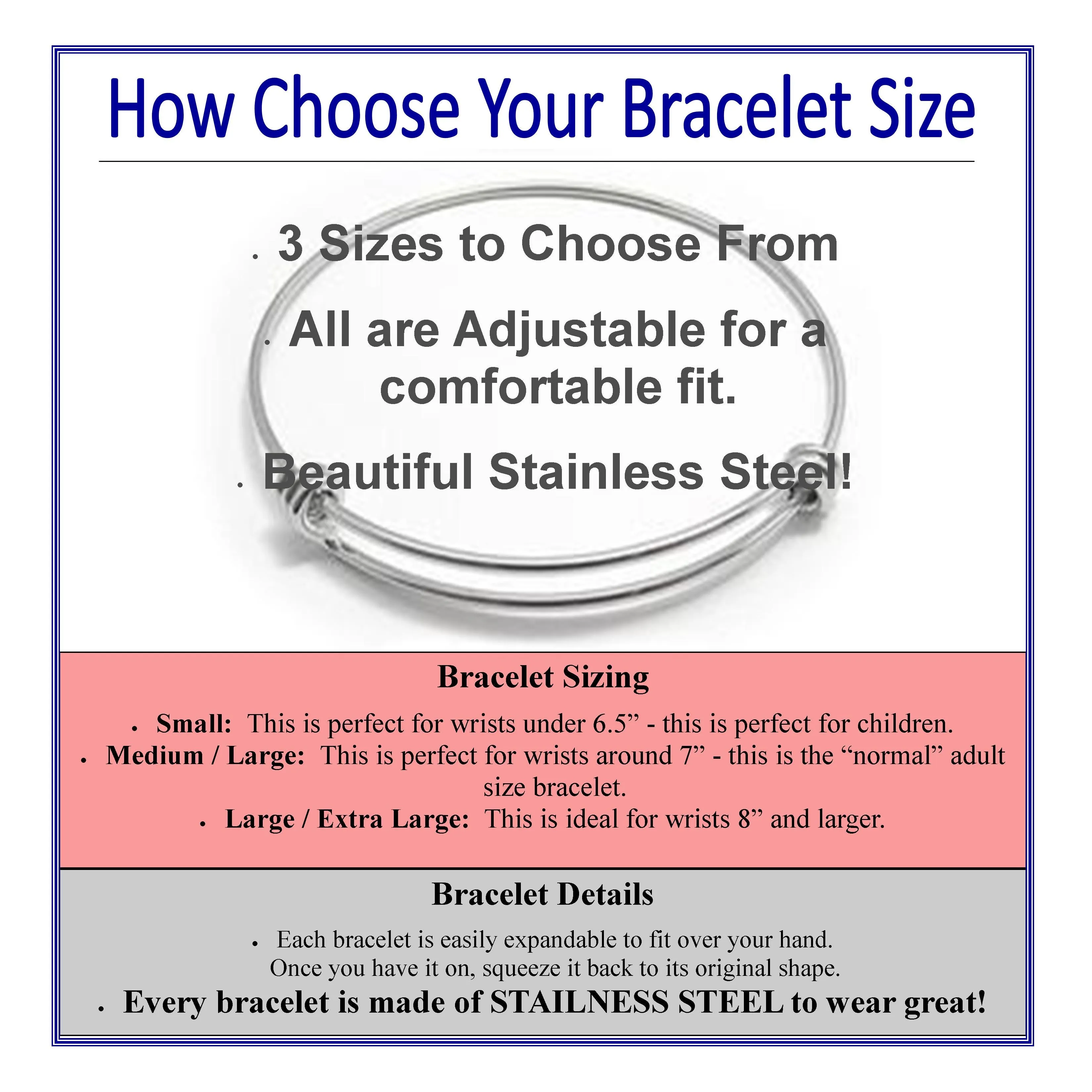 How Choose Your Bracelet Size

• 3 Sizes to Choose From

• All are Adjustable for a comfortable fit.

• Beautiful Stainless Steel!

Bracelet Sizing

• Small: This is perfect for wrists under 6.5” - this is perfect for children.
• Medium / Large: This is perfect for wrists around 7” - this is the “normal” adult size bracelet.
• Large / Extra Large: This is ideal for wrists 8” and larger.

Bracelet Details

• Each bracelet is easily expandable to fit over your hand. Once you have it on, squeeze it back to its original shape.
• Every bracelet is made of STAILNESS STEEL to wear great!